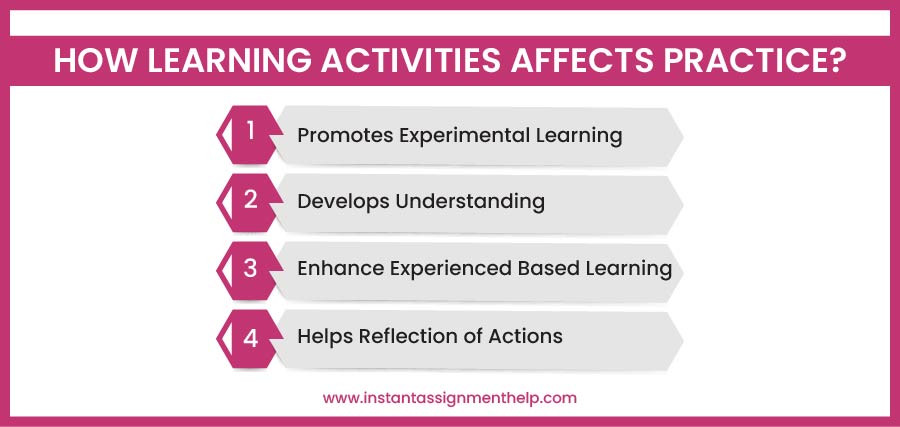 HOW LEARNING ACTIVITIES AFFECTS PRACTICE?

1 Promotes Experimental Learning

2 Develops Understanding

3 Enhance Experienced Based Learning

4 Helps Reflection of Actions

www.instantassignmenthelp.com